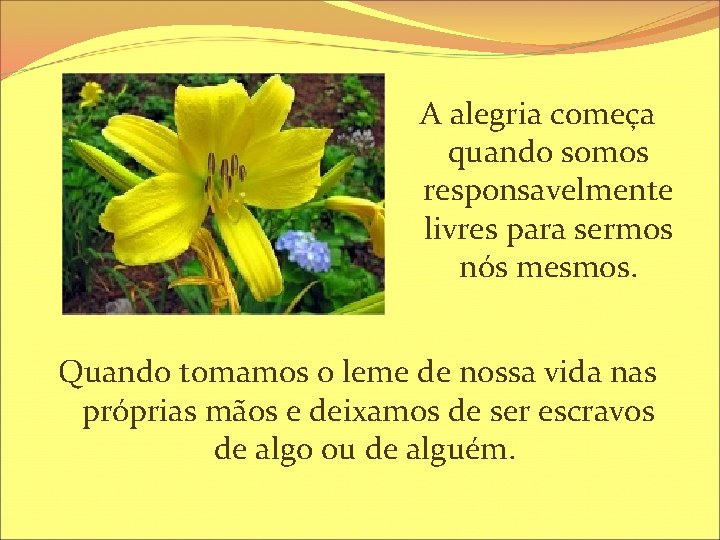 A alegria começa quando somos responsavelmente livres para sermos nós mesmos.

Quando tomamos o leme de nossa vida nas próprias mãos e deixamos de ser escravos de algo ou de alguém.